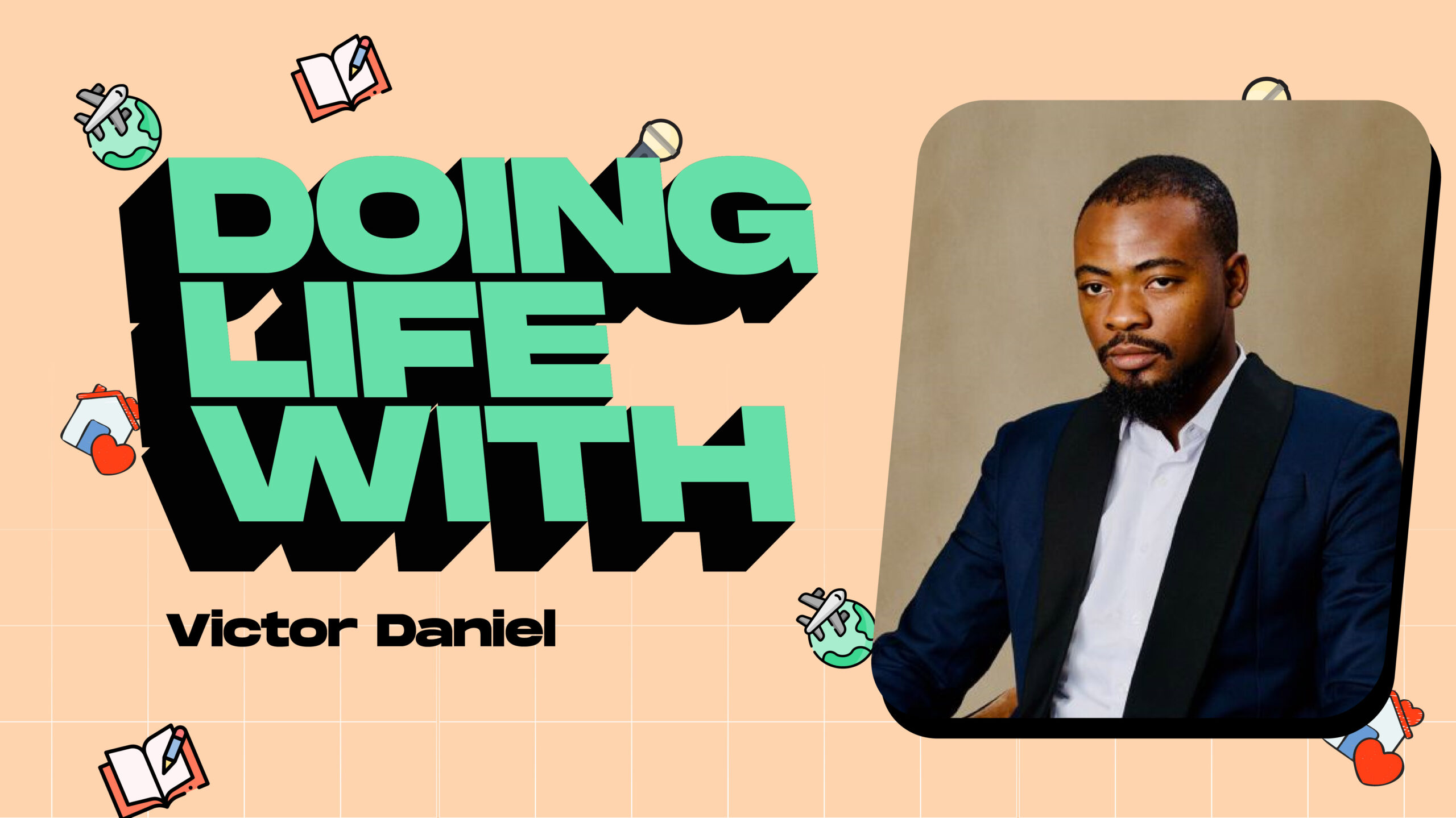 DOING LIFE WITH

Victor Daniel